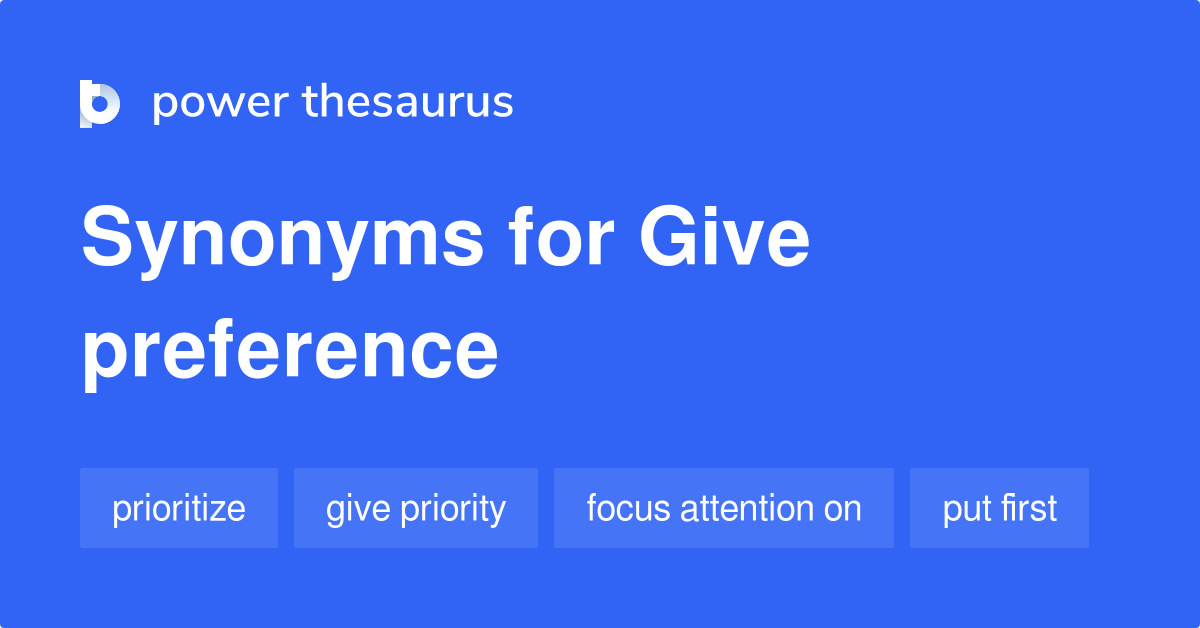 power thesaurus

Synonyms for Give preference

prioritize

give priority

focus attention on

put first